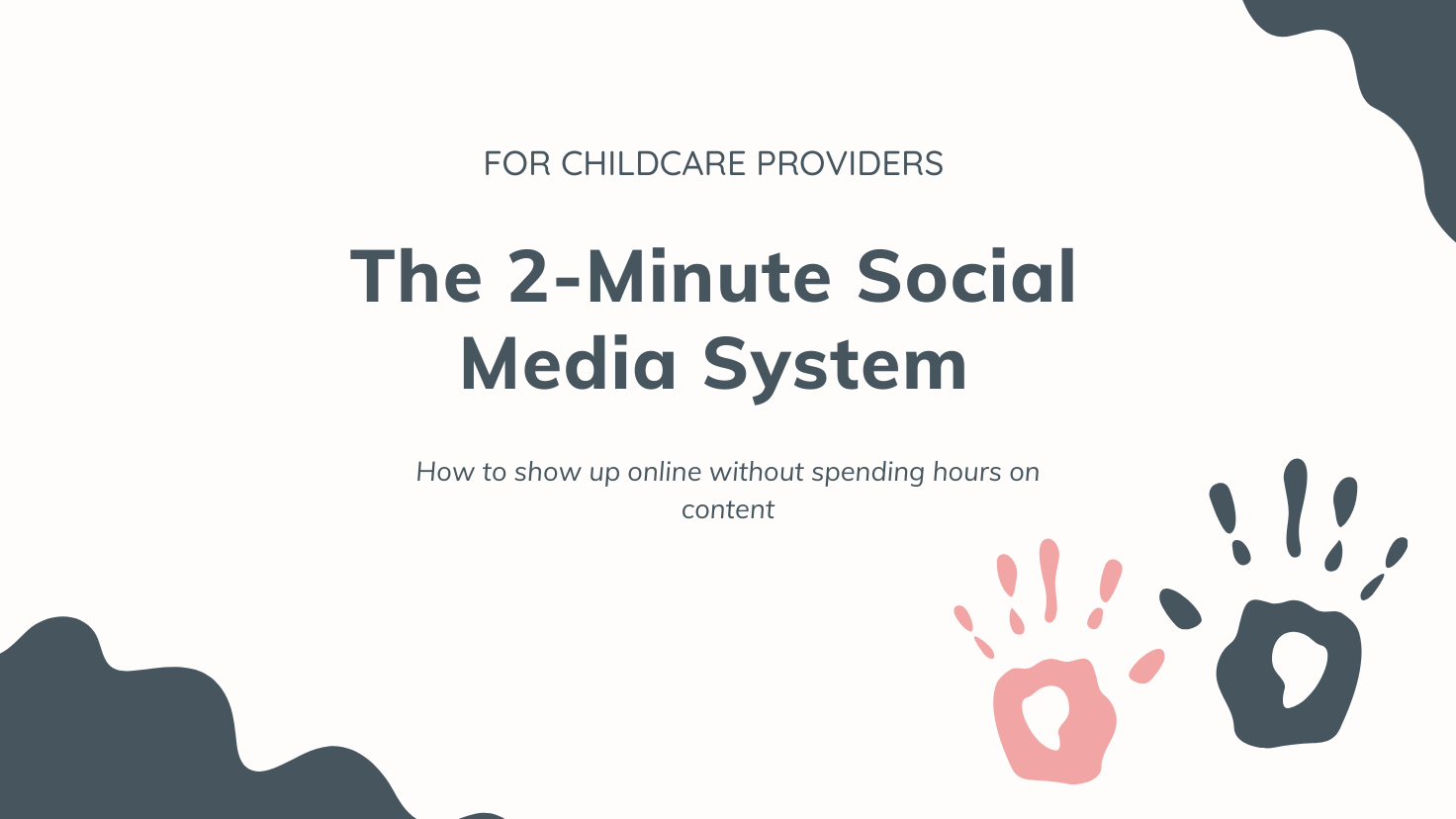 FOR CHILDCARE PROVIDERS

The 2-Minute Social Media System

How to show up online without spending hours on content